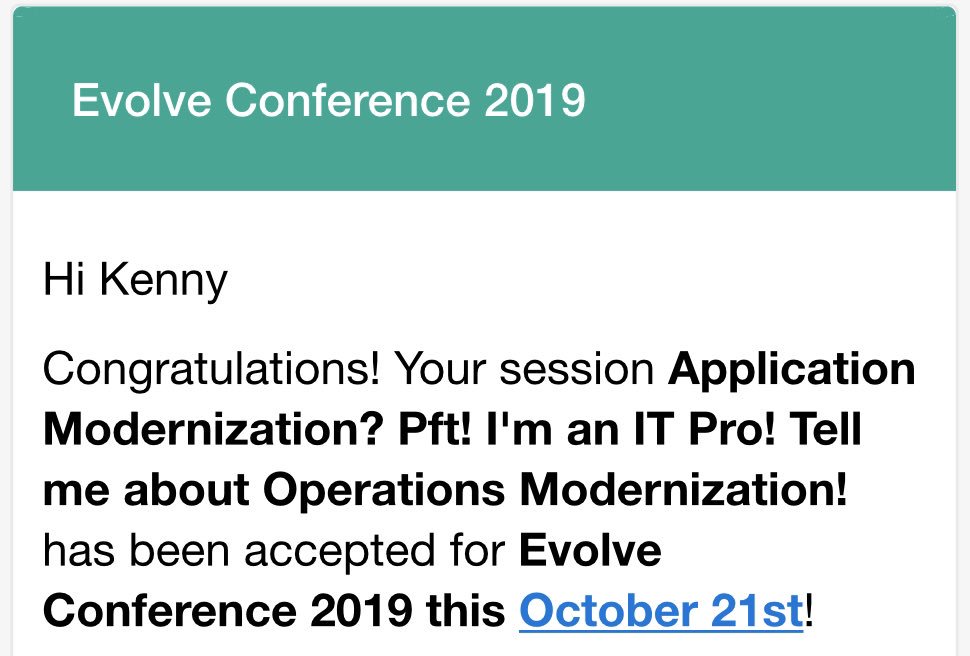 Evolve Conference 2019

Hi Kenny

Congratulations! Your session Application Modernization? Pft! I'm an IT Pro! Tell me about Operations Modernization! has been accepted for Evolve Conference 2019 this October 21st!